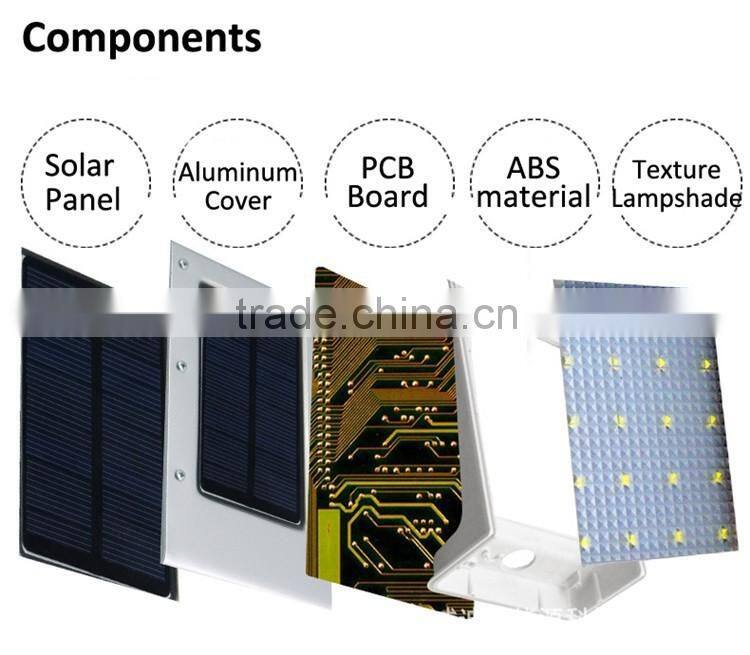 Components

Solar Panel

Aluminum Cover

PCB Board

ABS material

Texture Lampshade

trade.china.cn